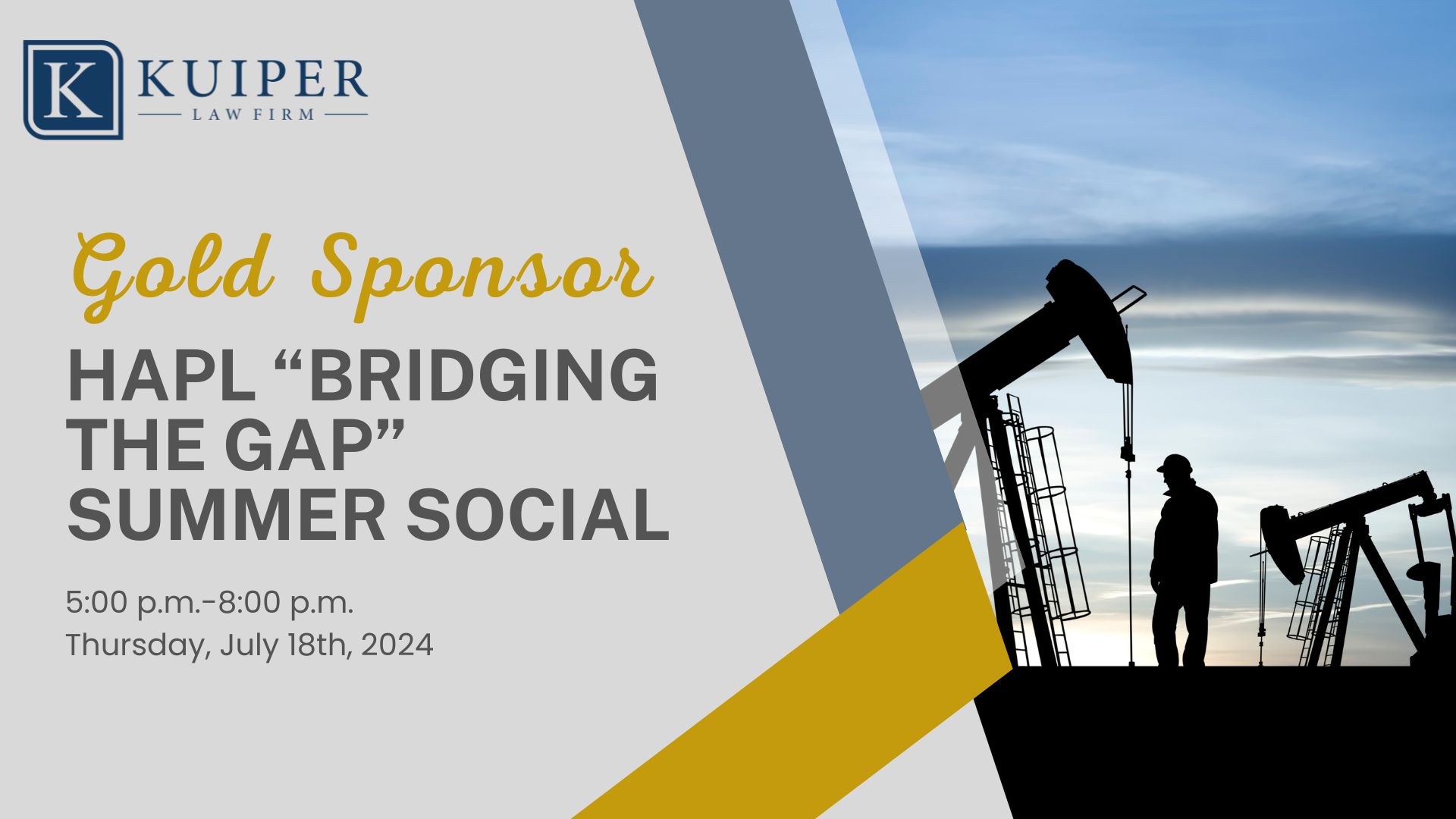 K KUIPER
LAW FIRM

Gold Sponsor

HAPL “BRIDGING THE GAP” SUMMER SOCIAL

5:00 p.m.-8:00 p.m.
Thursday, July 18th, 2024